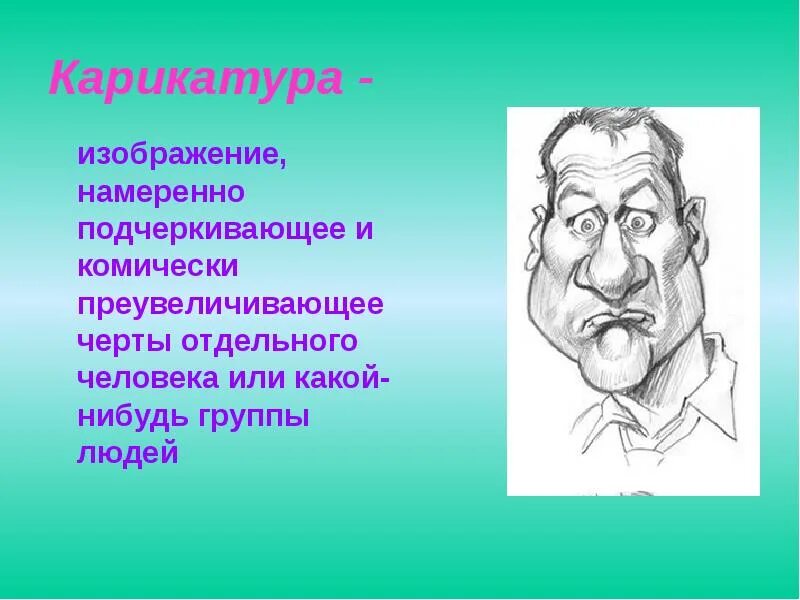 Карикатура -

изображение, намеренно подчеркивающее и комически преувеличивающее черты отдельного человека или какой-нибудь группы людей